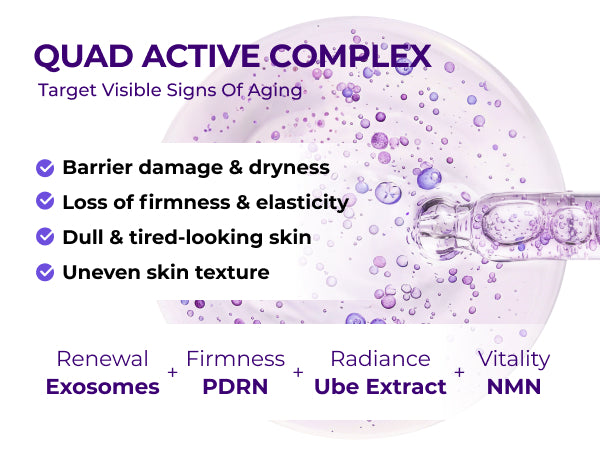 QUAD ACTIVE COMPLEX
Target Visible Signs Of Aging

Barrier damage & dryness
Loss of firmness & elasticity
Dull & tired-looking skin
Uneven skin texture

Renewal
Exosomes
+
Firmness
PDRN
+
Radiance
Ube Extract
+
Vitality
NMN